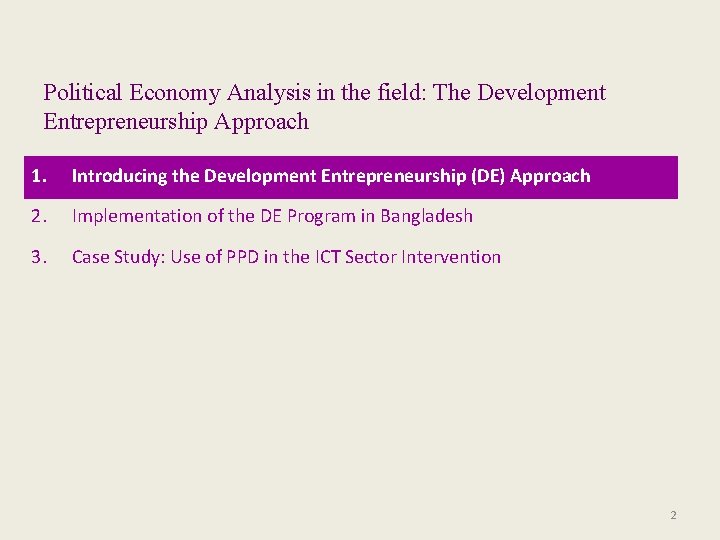 Political Economy Analysis in the field: The Development Entrepreneurship Approach

1. Introducing the Development Entrepreneurship (DE) Approach

2. Implementation of the DE Program in Bangladesh

3. Case Study: Use of PPD in the ICT Sector Intervention

2